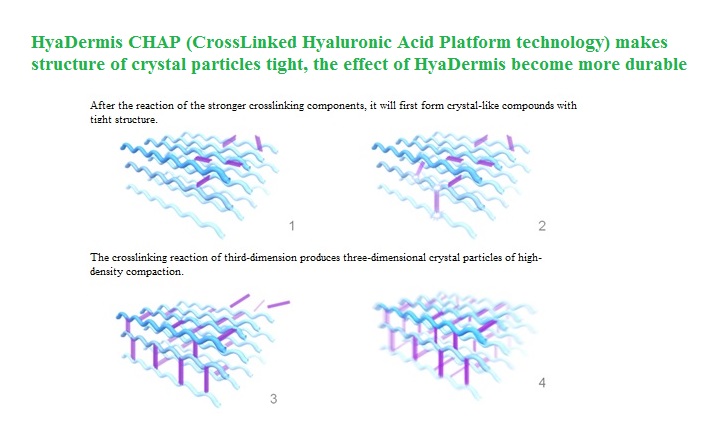 HyaDermis CHAP (CrossLinked Hyaluronic Acid Platform technology) makes structure of crystal particles tight, the effect of HyaDermis become more durable

After the reaction of the stronger crosslinking components, it will first form crystal-like compounds with tight structure.

1

2

The crosslinking reaction of third-dimension produces three-dimensional crystal particles of high-density compaction.

3

4